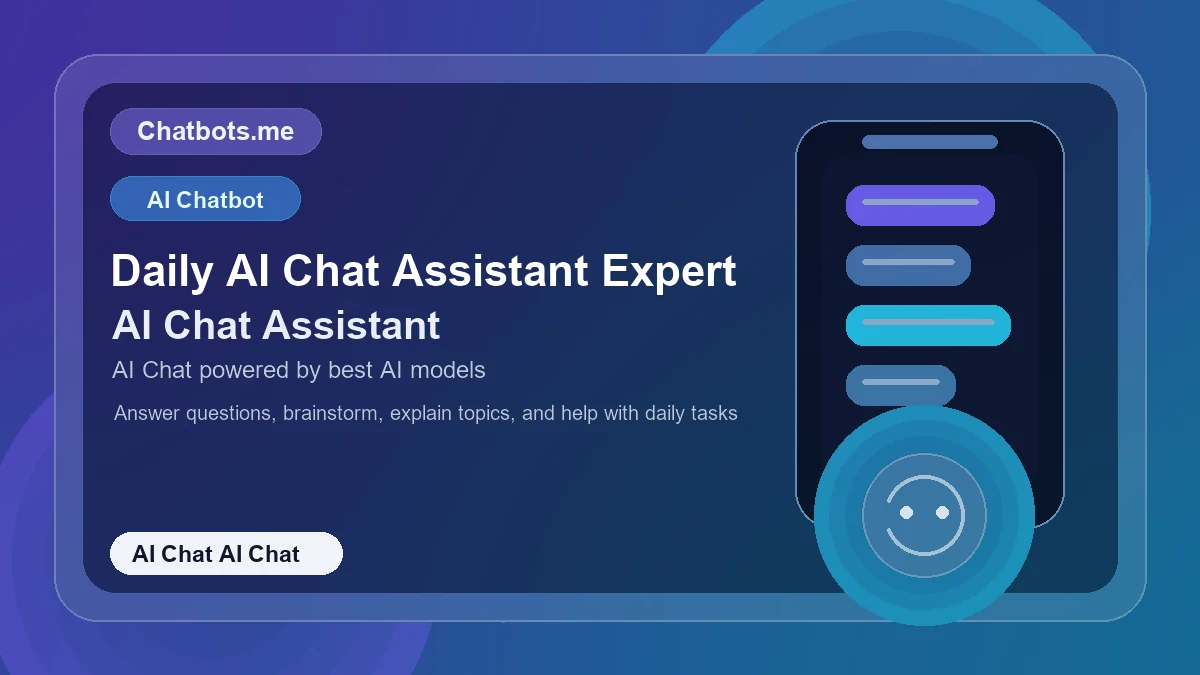 Chatbots.me

AI Chatbot

Daily AI Chat Assistant Expert
AI Chat Assistant

AI Chat powered by best AI models

Answer questions, brainstorm, explain topics, and help with daily tasks

AI Chat AI Chat